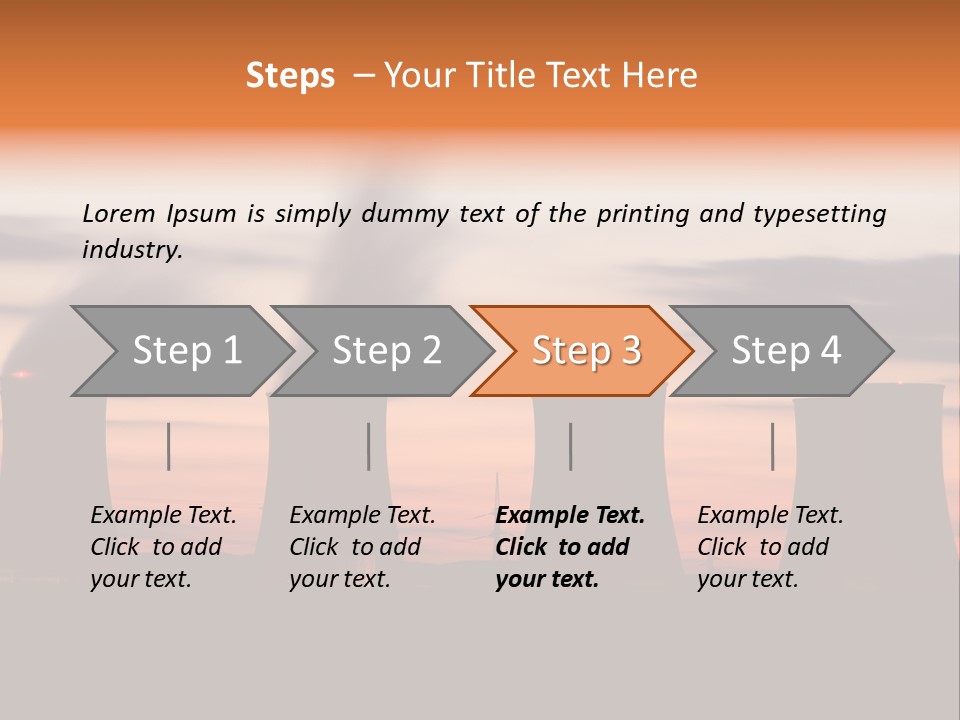 Steps – Your Title Text Here

Lorem Ipsum is simply dummy text of the printing and typesetting industry.

Step 1

Step 2

Step 3

Step 4

Example Text. Click to add your text.

Example Text. Click to add your text.

Example Text. Click to add your text.

Example Text. Click to add your text.